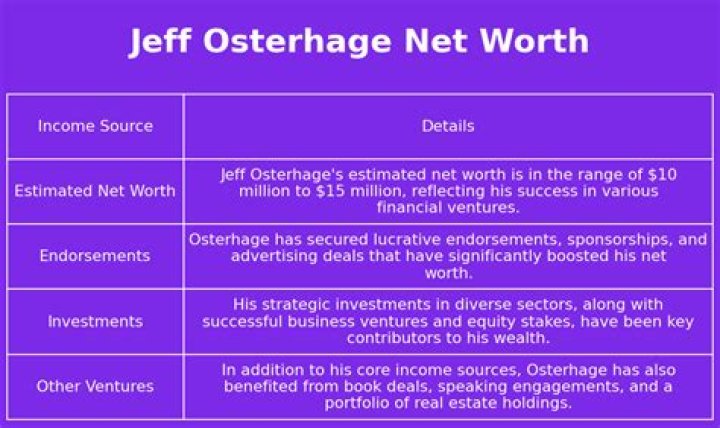 Jeff Osterhage Net Worth

| Income Source | Details |
|---|---|
| Estimated Net Worth | Jeff Osterhage's estimated net worth is in the range of \$10 million to \$15 million, reflecting his success in various financial ventures. |
| Endorsements | Osterhage has secured lucrative endorsements, sponsorships, and advertising deals that have significantly boosted his net worth. |
| Investments | His strategic investments in diverse sectors, along with successful business ventures and equity stakes, have been key contributors to his wealth. |
| Other Ventures | In addition to his core income sources, Osterhage has also benefited from book deals, speaking engagements, and a portfolio of real estate holdings. |